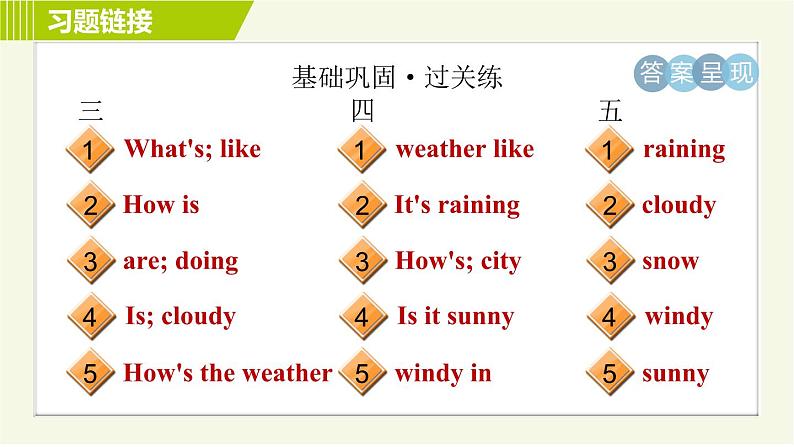 习题链接

基础巩固·过关练

答案呈现

三

1 What's; like
2 How is
3 are; doing
4 Is; cloudy
5 How's the weather

四

1 weather like
2 It's raining
3 How's; city
4 Is it sunny
5 windy in

五

1 raining
2 cloudy
3 snow
4 windy
5 sunny